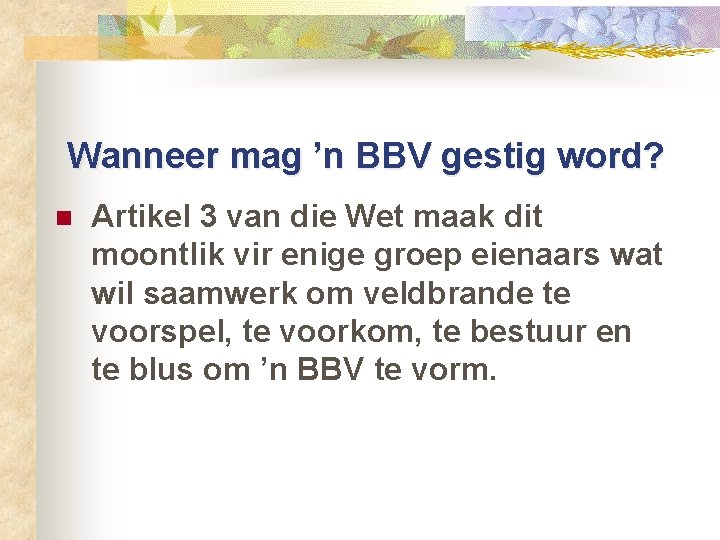 Wanneer mag ’n BBV gestig word?

Artikel 3 van die Wet maak dit moontlik vir enige groep eienaars wat wil saamwerk om veldbrande te voorspel, te voorkom, te bestuur en te blus om ’n BBV te vorm.